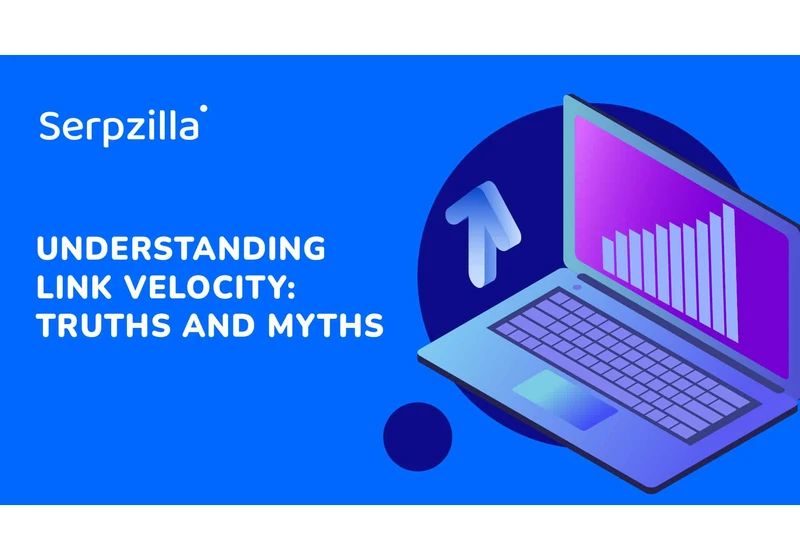 Serpzilla

UNDERSTANDING LINK VELOCITY: TRUTHS AND MYTHS